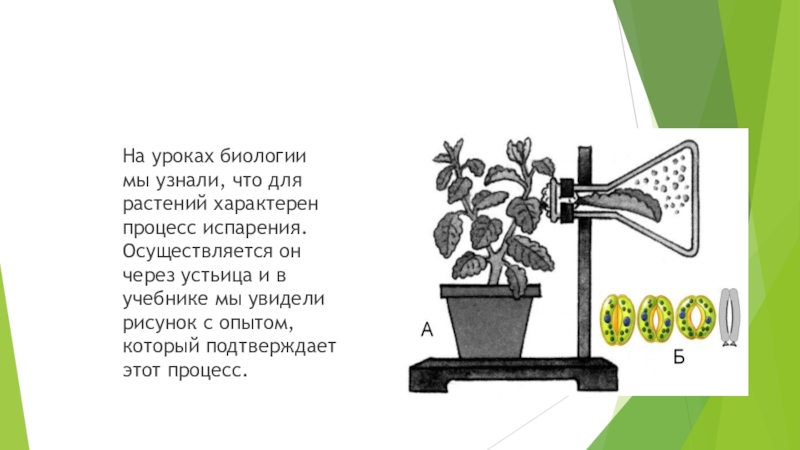 На уроках биологии мы узнали, что для растений характерен процесс испарения. Осуществляется он через устьица и в учебнике мы увидели рисунок с опытом, который подтверждает этот процесс.

А

Б